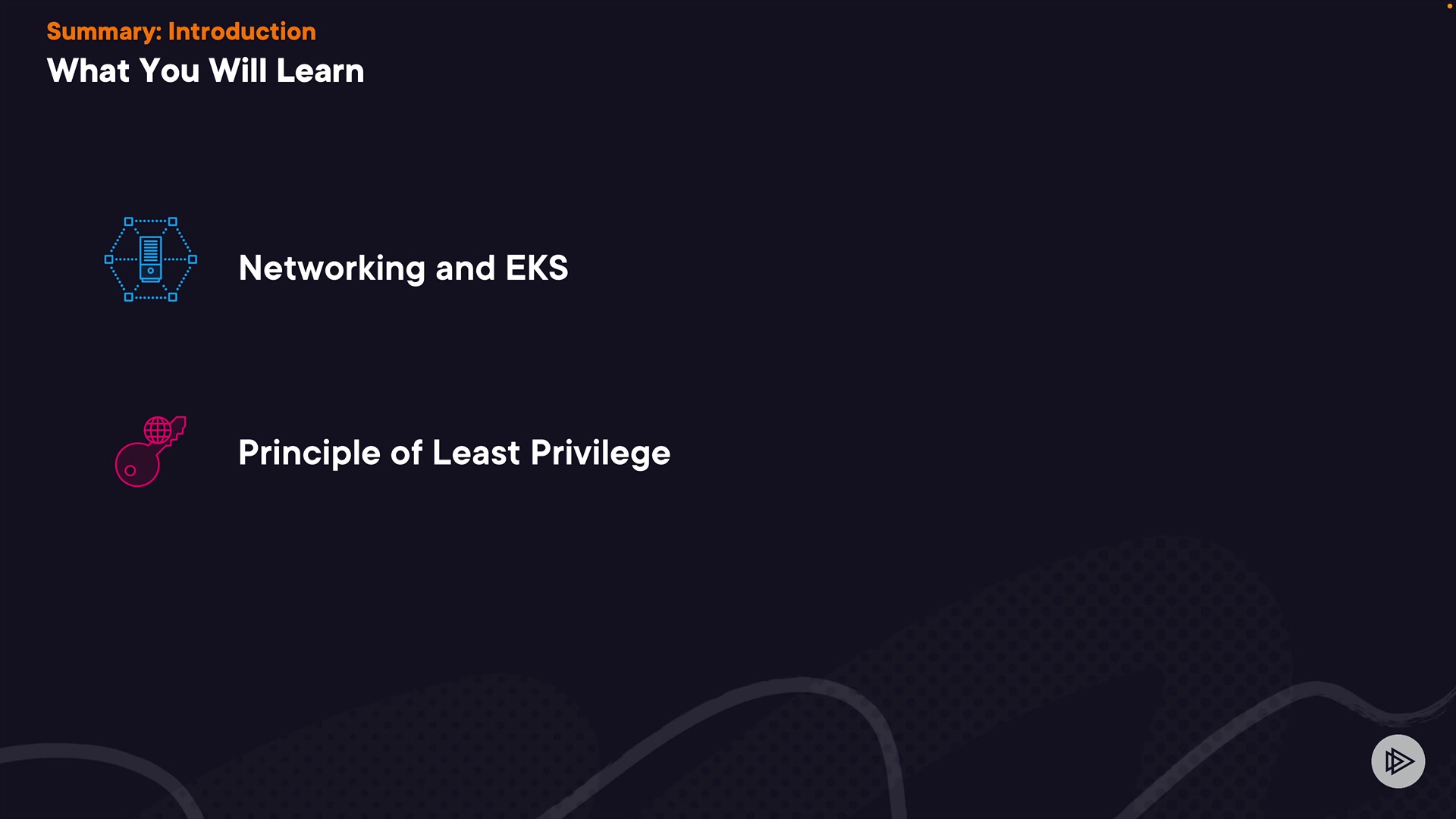 Summary: Introduction
What You Will Learn

Networking and EKS

Principle of Least Privilege